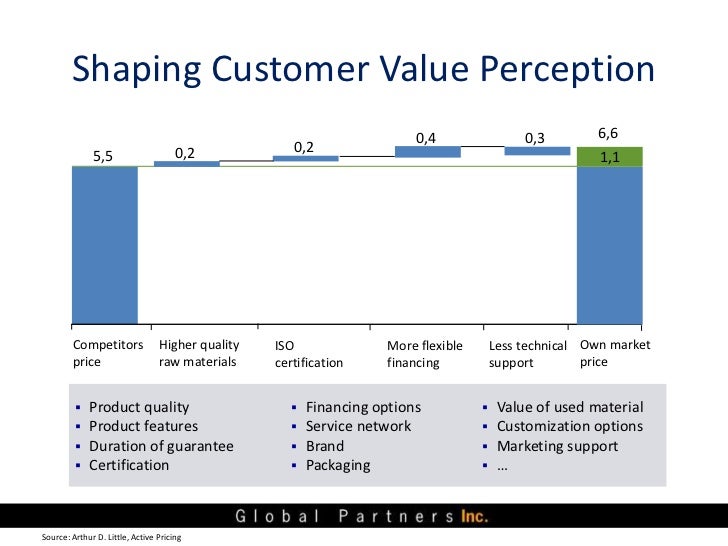 Shaping Customer Value Perception

5,5
0,2
0,2
0,4
0,3
6,6
1,1

Competitors price
Higher quality raw materials
ISO certification
More flexible financing
Less technical support
Own market price

▪ Product quality
▪ Product features
▪ Duration of guarantee
▪ Certification

▪ Financing options
▪ Service network
▪ Brand
▪ Packaging

▪ Value of used material
▪ Customization options
▪ Marketing support
▪ …

Global Partners Inc.

Source: Arthur D. Little, Active Pricing